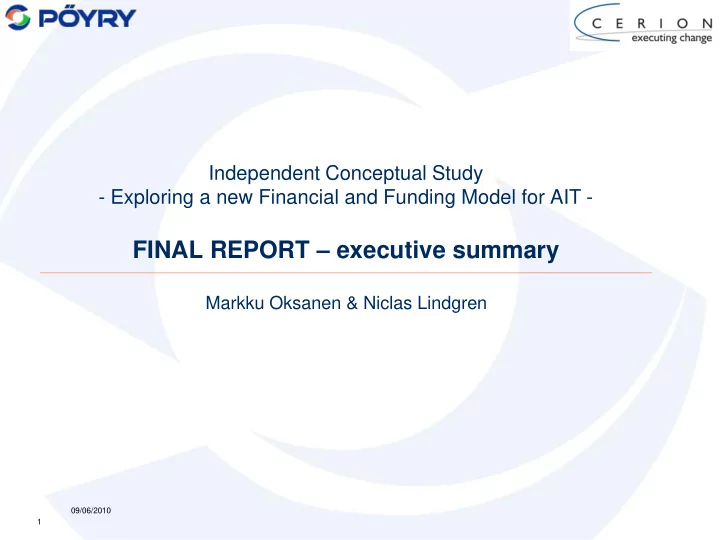 PÖYRY

CERION
executing change

Independent Conceptual Study
- Exploring a new Financial and Funding Model for AIT -

FINAL REPORT – executive summary

Markku Oksanen & Niclas Lindgren

09/06/2010

1